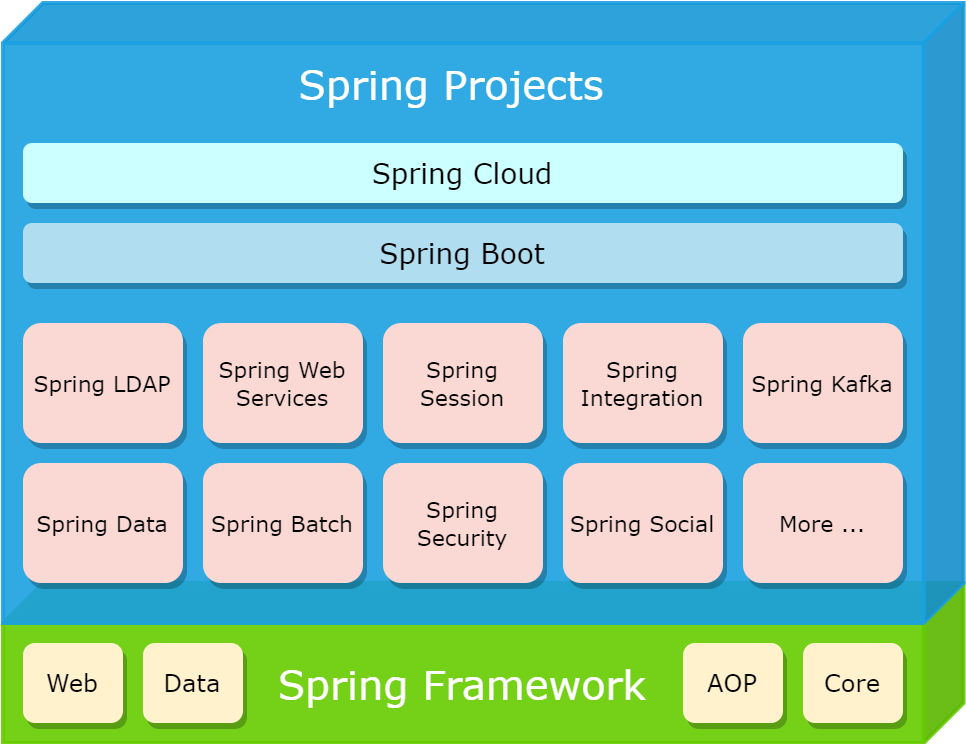 Spring Projects

Spring Cloud

Spring Boot

Spring LDAP

Spring Web Services

Spring Session

Spring Integration

Spring Kafka

Spring Data

Spring Batch

Spring Security

Spring Social

More ...

Web

Data

Spring Framework

AOP

Core